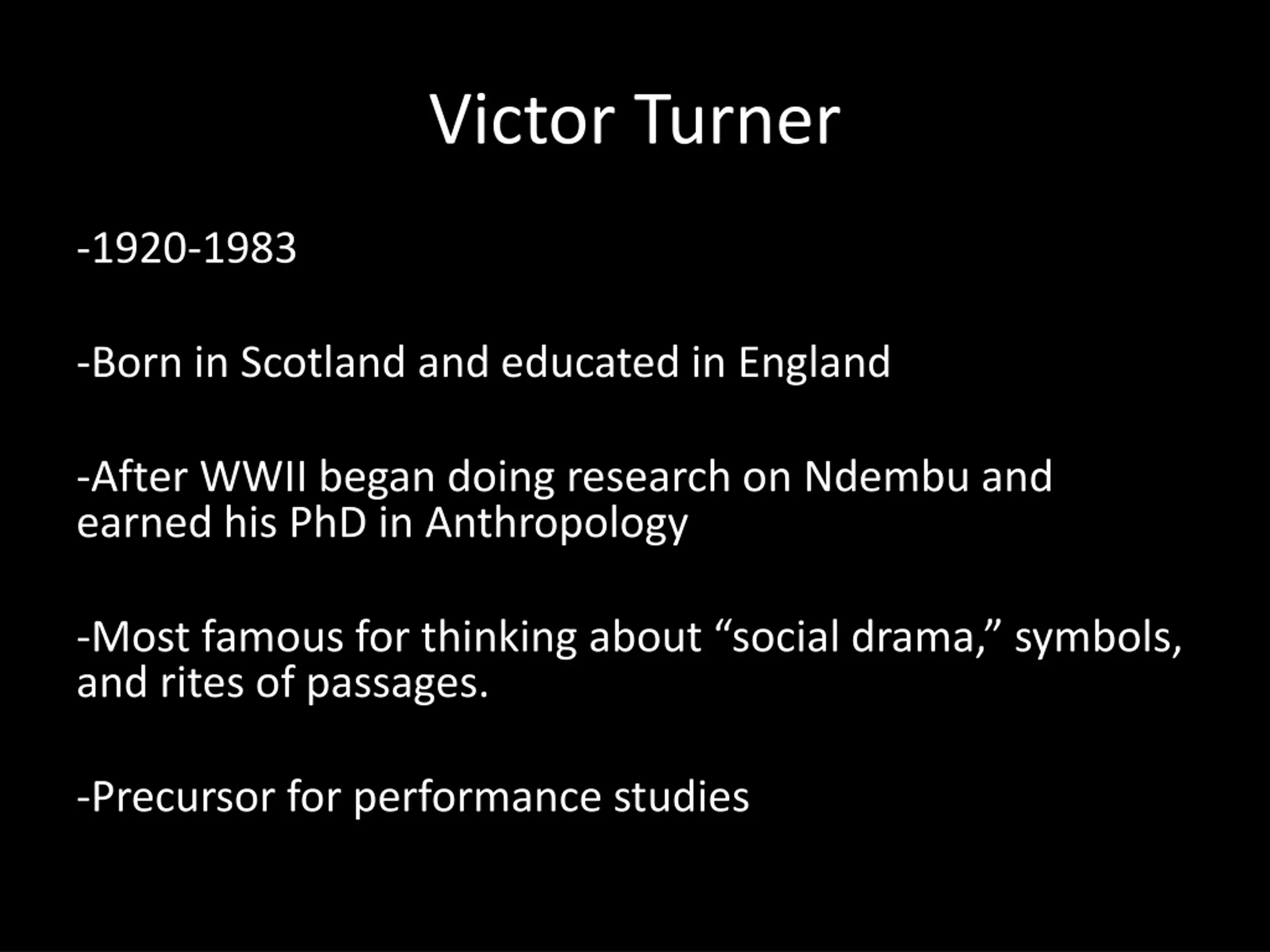 Victor Turner

-1920-1983

-Born in Scotland and educated in England

-After WWII began doing research on Ndembu and earned his PhD in Anthropology

-Most famous for thinking about “social drama,” symbols, and rites of passages.

-Precursor for performance studies